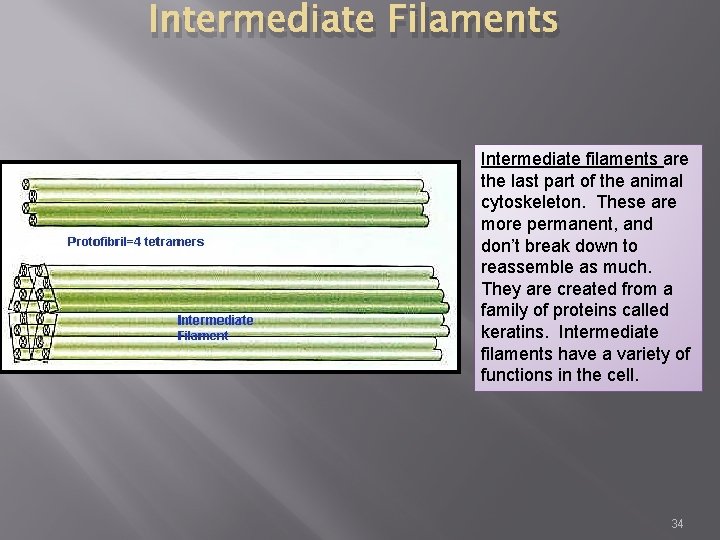 Intermediate Filaments

Protofibril=4 tetramers

Intermediate Filament

Intermediate filaments are the last part of the animal cytoskeleton. These are more permanent, and don't break down to reassemble as much. They are created from a family of proteins called keratins. Intermediate filaments have a variety of functions in the cell.

34